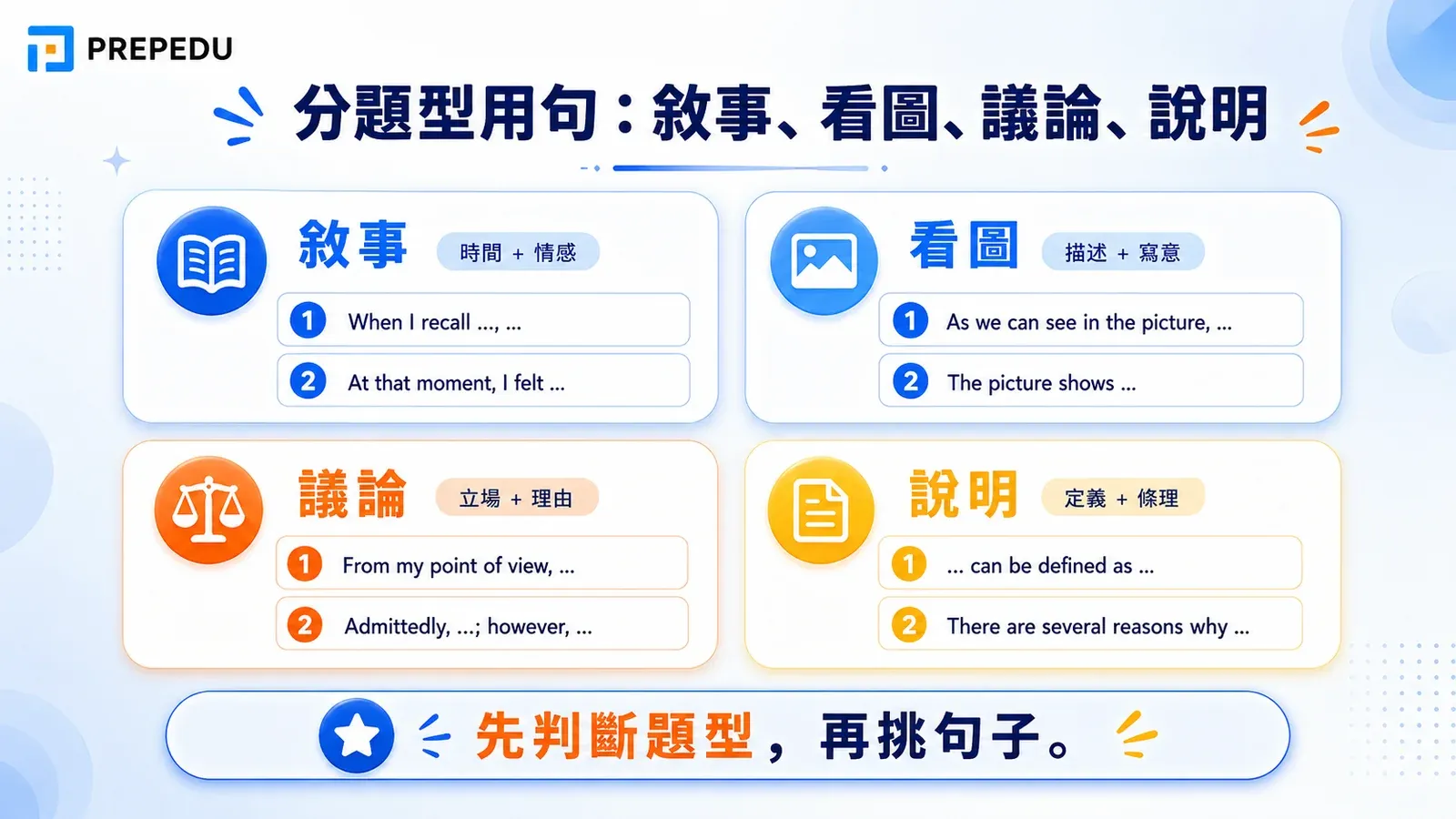 PREPEDU

分題型用句：敘事、看圖、議論、說明

敘事 時間 + 情感
1 When I recall ..., ...
2 At that moment, I felt ...

看圖 描述 + 寫意
1 As we can see in the picture, ...
2 The picture shows ...

議論 立場 + 理由
1 From my point of view, ...
2 Admittedly, ...; however, ...

說明 定義 + 條理
1 ... can be defined as ...
2 There are several reasons why ...

先判斷題型，再挑句子。